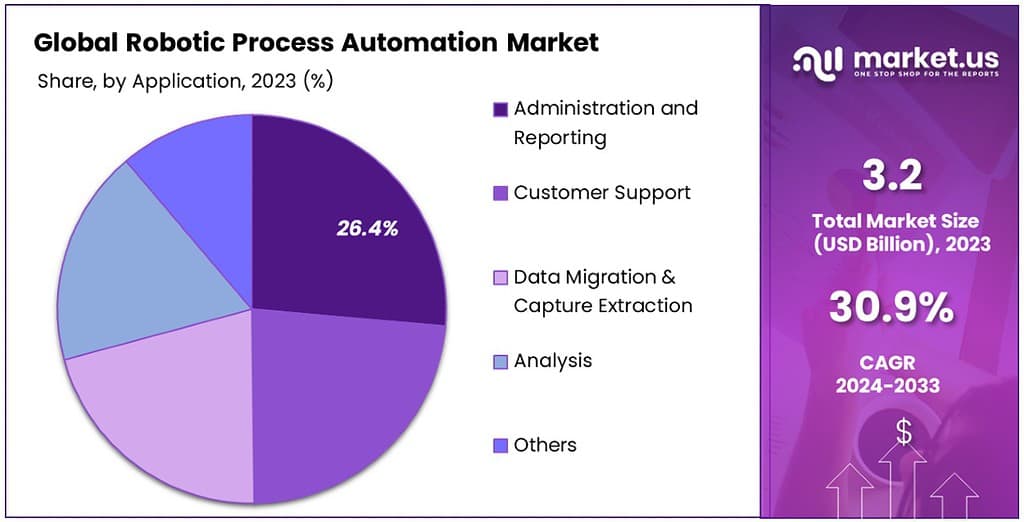 Global Robotic Process Automation Market

Share, by Application, 2023 (%)

26.4%

Administration and Reporting

Customer Support

Data Migration & Capture Extraction

Analysis

Others

market.us
ONE STOP SHOP FOR THE REPORTS

3.2
Total Market Size (USD Billion), 2023

30.9%
CAGR 2024-2033

$